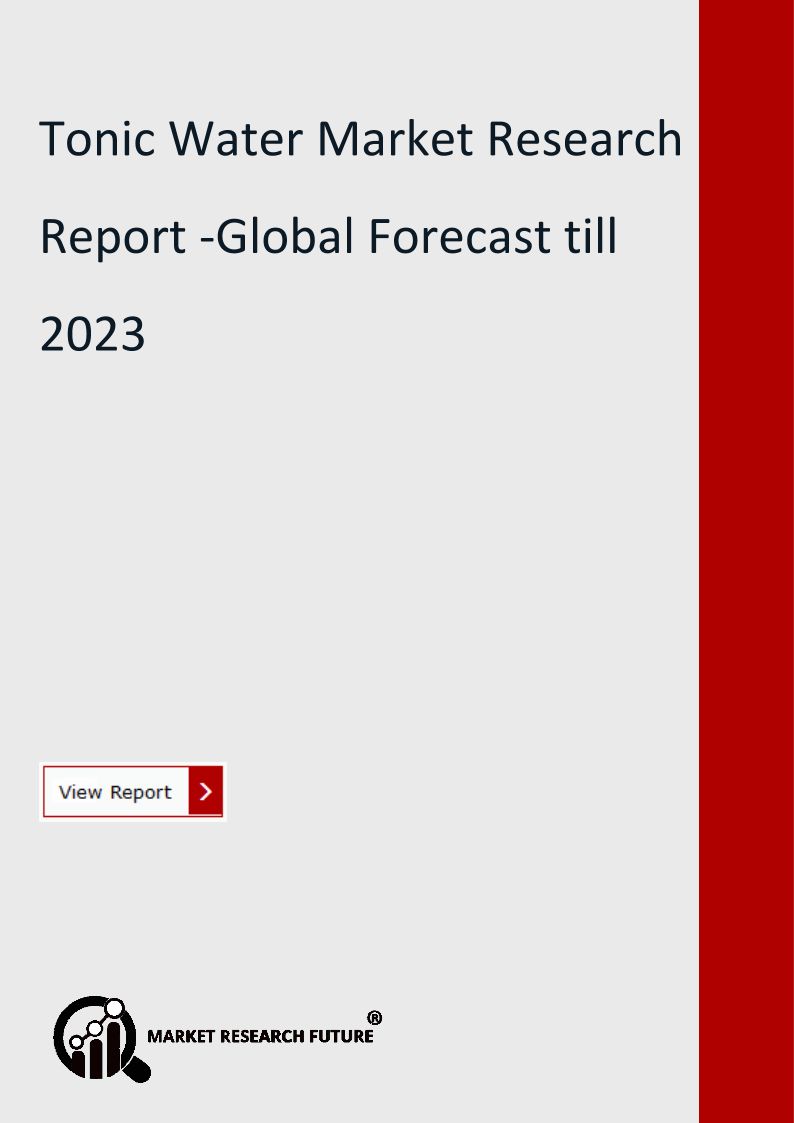 Tonic Water Market Research Report -Global Forecast till 2023

View Report

MARKET RESEARCH FUTURE®